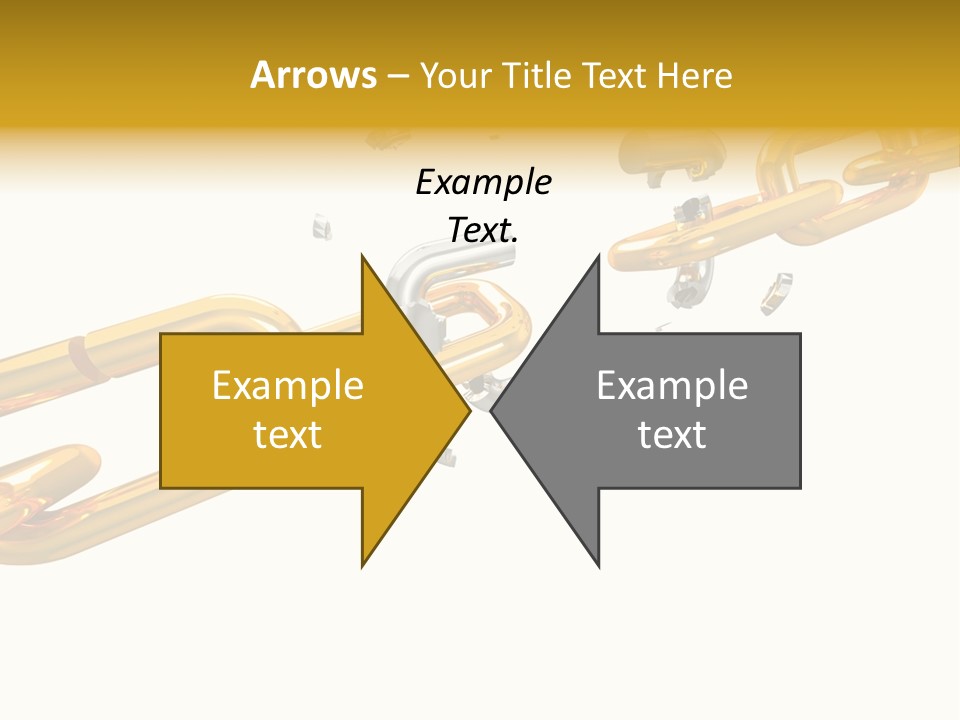 Arrows – Your Title Text Here

Example Text.

Example text

Example text